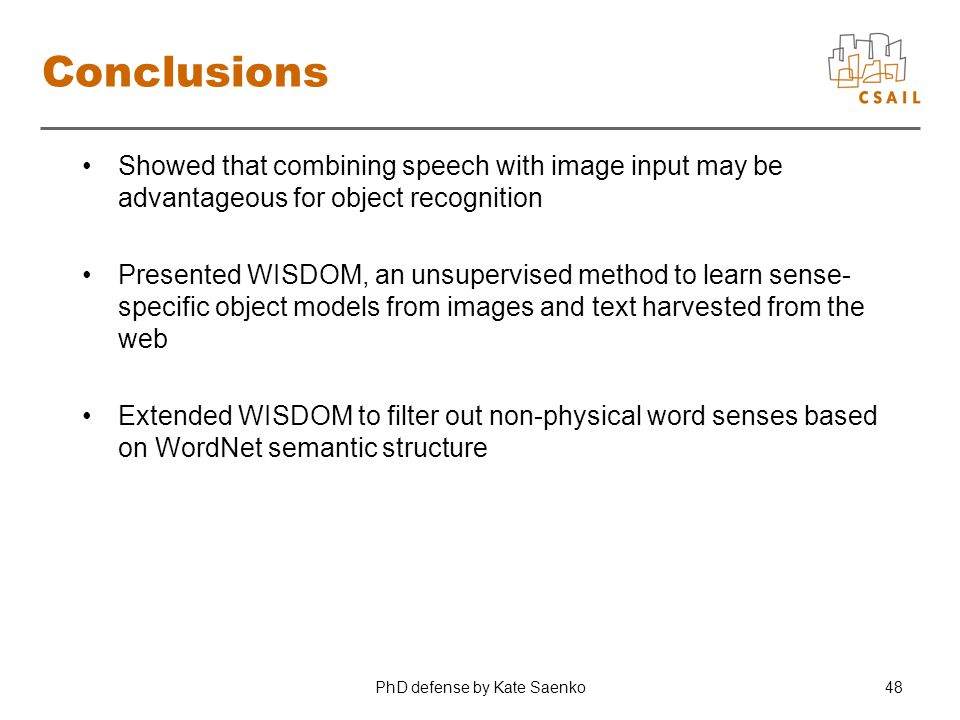 Conclusions

CSAIL

• Showed that combining speech with image input may be advantageous for object recognition

• Presented WISDOM, an unsupervised method to learn sense-specific object models from images and text harvested from the web

• Extended WISDOM to filter out non-physical word senses based on WordNet semantic structure

PhD defense by Kate Saenko

48